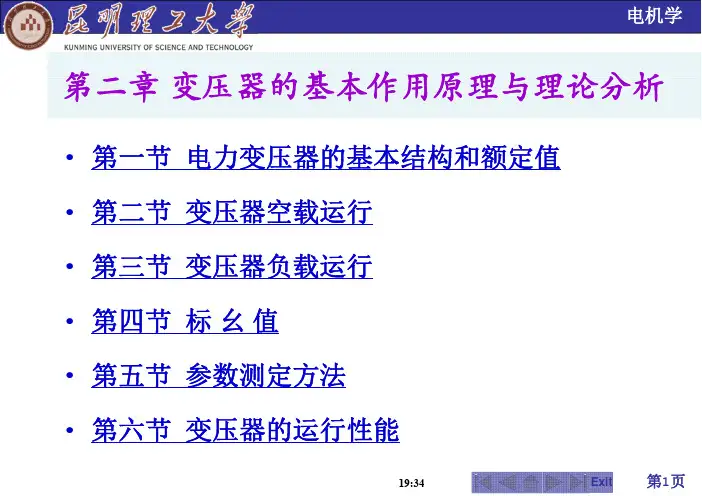 昆明理工大学
KUNMING UNIVERSITY OF SCIENCE AND TECHNOLOGY
电机学

第二章 变压器的基本作用原理与理论分析

• 第一节 电力变压器的基本结构和额定值
• 第二节 变压器空载运行
• 第三节 变压器负载运行
• 第四节 标 幺 值
• 第五节 参数测定方法
• 第六节 变压器的运行性能

19:34
Exit
第1页